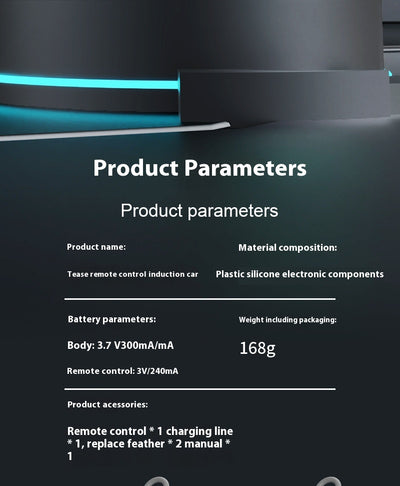 Product Parameters

Product parameters

Product name:

Tease remote control induction car

Material composition:

Plastic silicone electronic components

Battery parameters:

Body: 3.7 V300mA/mA

Remote control: 3V/240mA

Weight including packaging:

168g

Product acessories:

Remote control * 1 charging line * 1, replace feather * 2 manual * 1